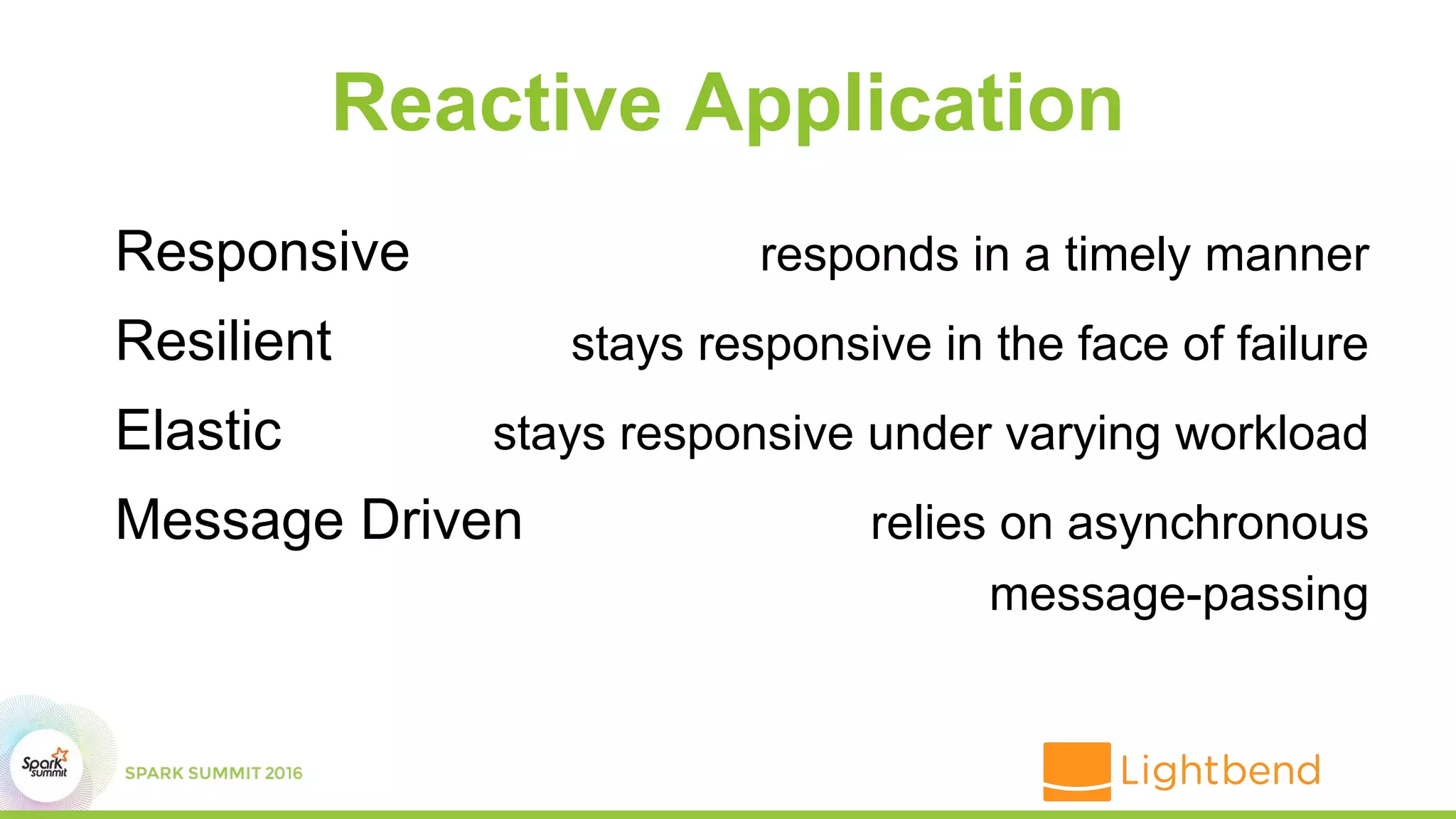 Reactive Application

Responsive responds in a timely manner

Resilient stays responsive in the face of failure

Elastic stays responsive under varying workload

Message Driven relies on asynchronous message-passing

Spark summit

SPARK SUMMIT 2016

Lightbend